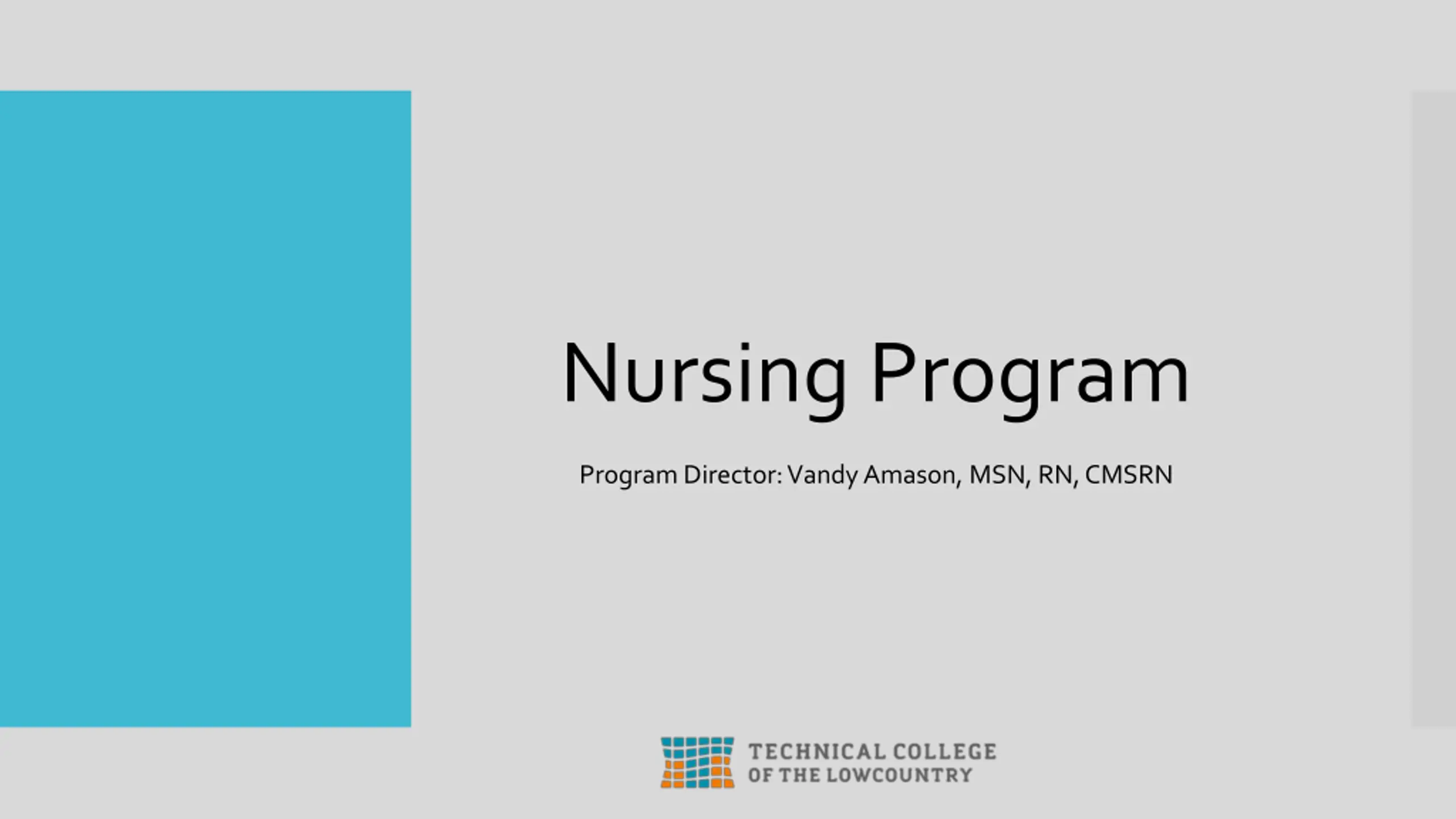 Nursing Program

Program Director: Vandy Amason, MSN, RN, CMSRN

TECHNICAL COLLEGE OF THE LOWCOUNTRY